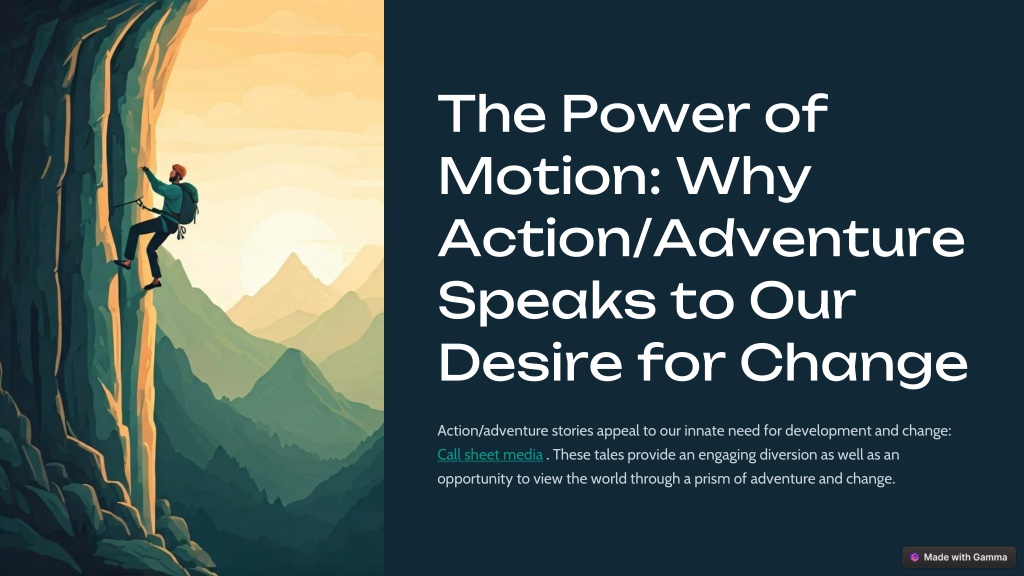 The Power of Motion: Why Action/Adventure Speaks to Our Desire for Change

Action/adventure stories appeal to our innate need for development and change: Call sheet media . These tales provide an engaging diversion as well as an opportunity to view the world through a prism of adventure and change.

Made with Gamma